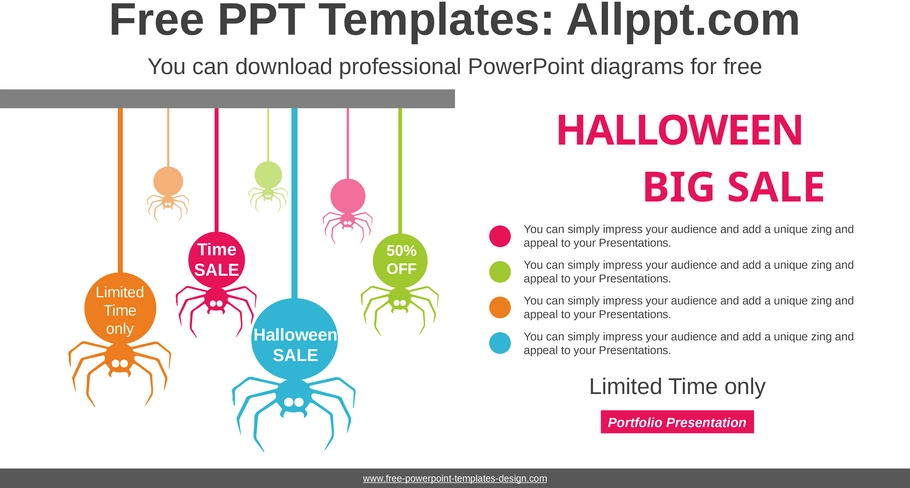 Free PPT Templates: Allppt.com

You can download professional PowerPoint diagrams for free

Limited Time only

Time SALE

Halloween SALE

50% OFF

HALLOWEEN BIG SALE

You can simply impress your audience and add a unique zing and appeal to your Presentations.

You can simply impress your audience and add a unique zing and appeal to your Presentations.

You can simply impress your audience and add a unique zing and appeal to your Presentations.

You can simply impress your audience and add a unique zing and appeal to your Presentations.

Limited Time only

Portfolio Presentation

www.free-powerpoint-templates-design.com